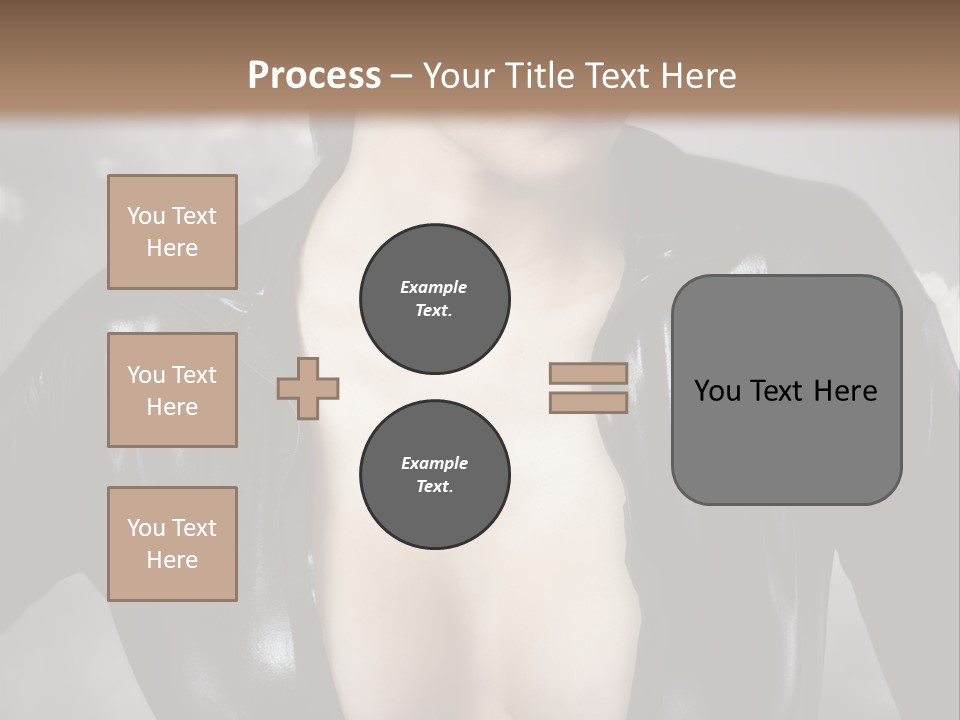 Process – Your Title Text Here

You Text Here

You Text Here

You Text Here

Example Text.

Example Text.

You Text Here